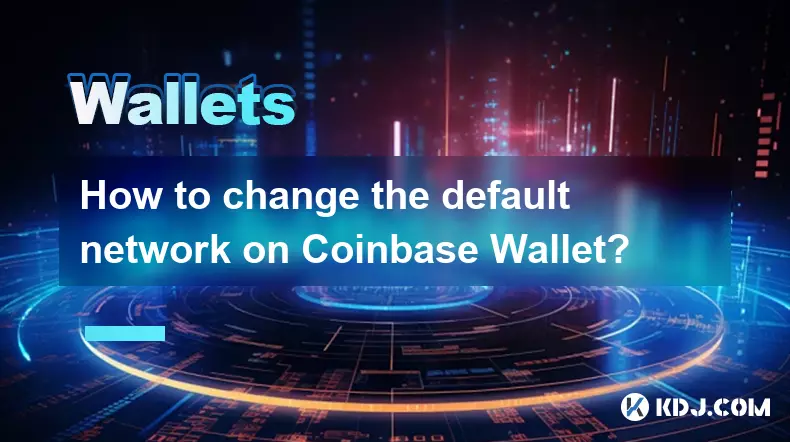 Wallets

How to change the default network on Coinbase Wallet?

KDJ.COM